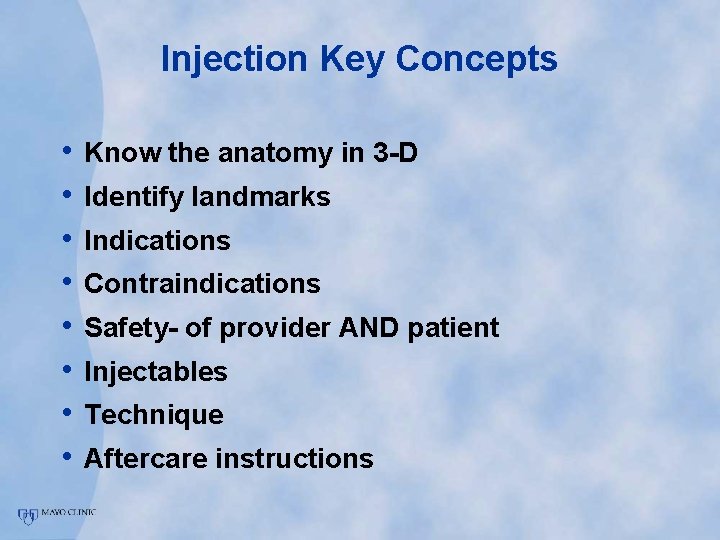 Injection Key Concepts

• Know the anatomy in 3-D
• Identify landmarks
• Indications
• Contraindications
• Safety- of provider AND patient
• Injectables
• Technique
• Aftercare instructions

MAYO CLINIC